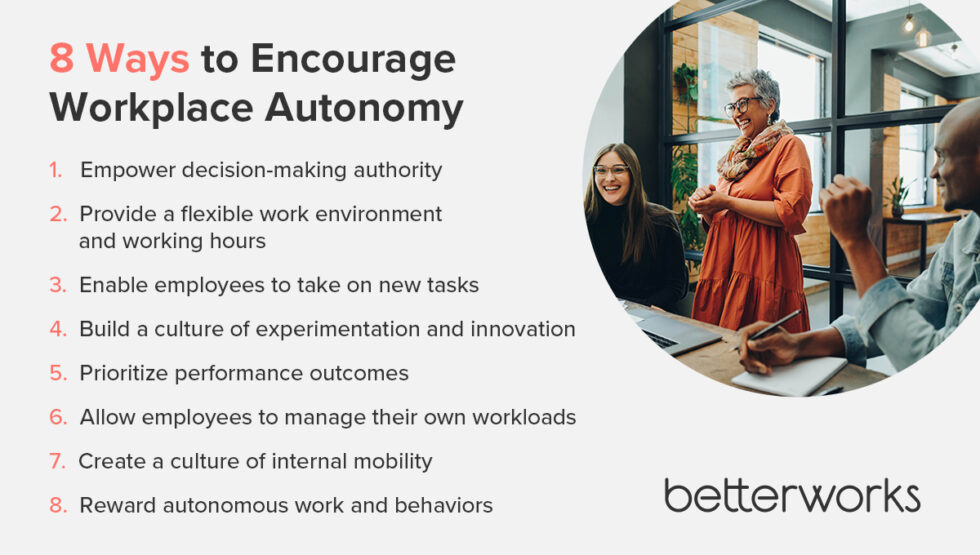 8 Ways to Encourage Workplace Autonomy

1. Empower decision-making authority
2. Provide a flexible work environment and working hours
3. Enable employees to take on new tasks
4. Build a culture of experimentation and innovation
5. Prioritize performance outcomes
6. Allow employees to manage their own workloads
7. Create a culture of internal mobility
8. Reward autonomous work and behaviors

betterworks